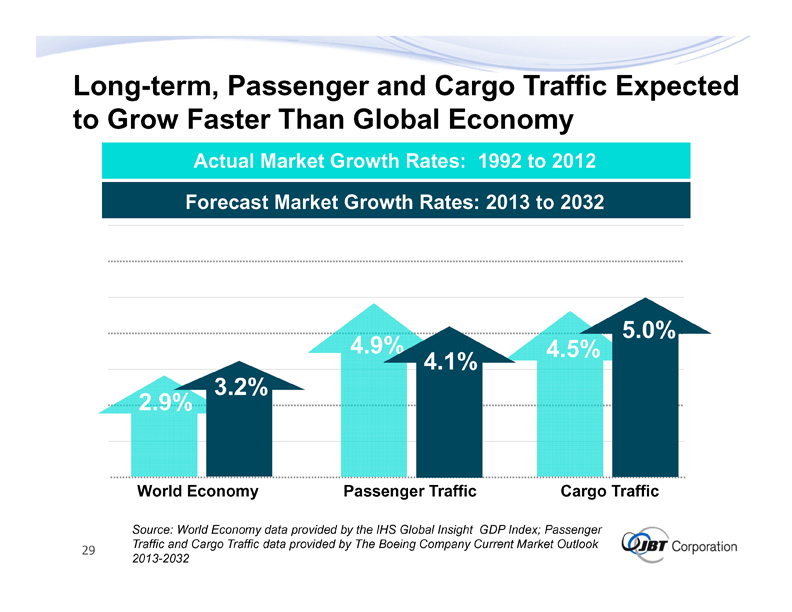 Long-term, Passenger and Cargo Traffic Expected to Grow Faster Than Global Economy

Actual Market Growth Rates: 1992 to 2012

Forecast Market Growth Rates: 2013 to 2032

2.9%

3.2%

4.9%

4.1%

4.5%

5.0%

World Economy

Passenger Traffic

Cargo Traffic

Source: World Economy data provided by the IHS Global Insight GDP Index; Passenger Traffic and Cargo Traffic data provided by The Boeing Company Current Market Outlook 2013-2032

29

JBT Corporation